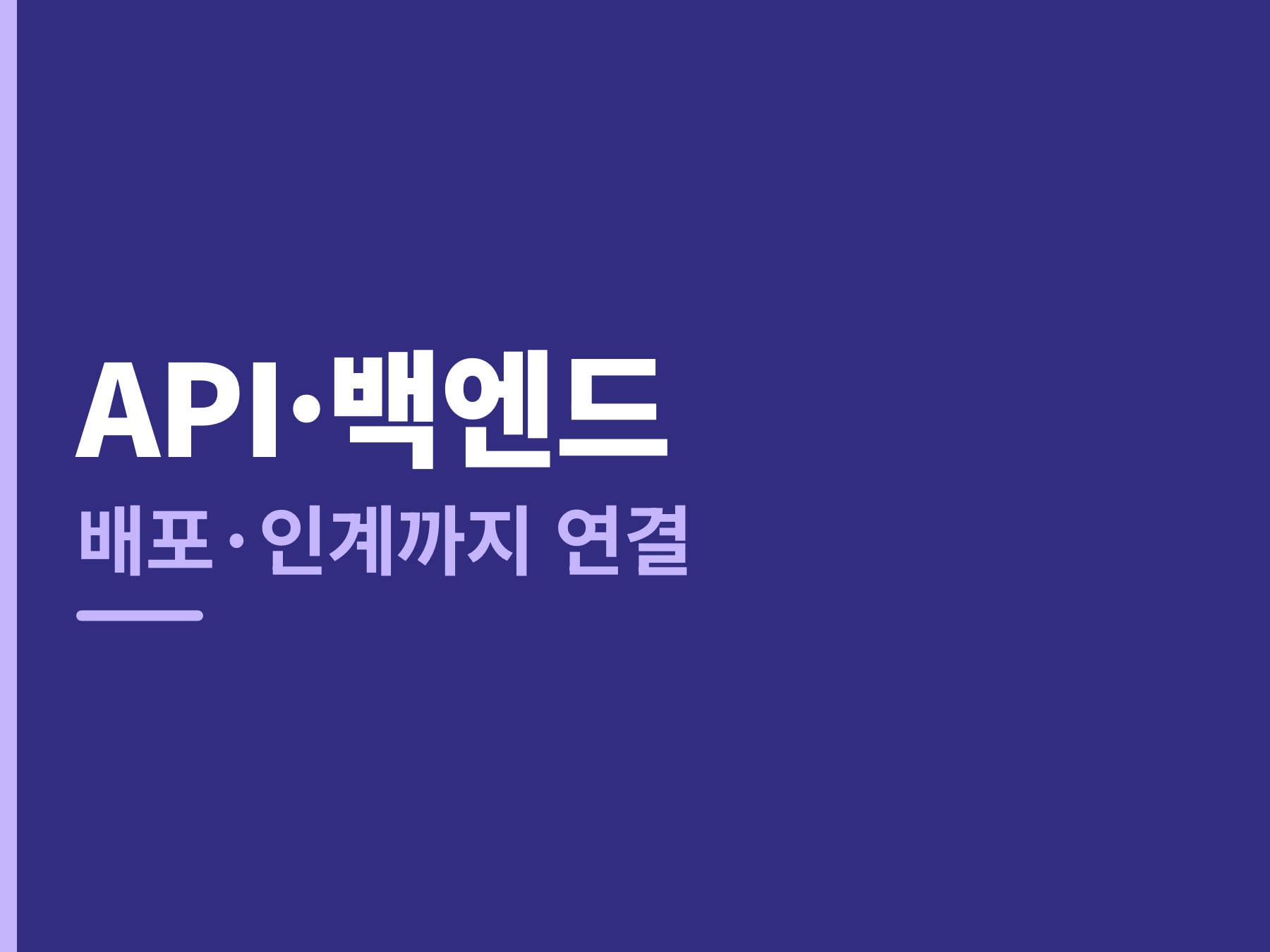 API·백엔드

배포·인계까지 연결